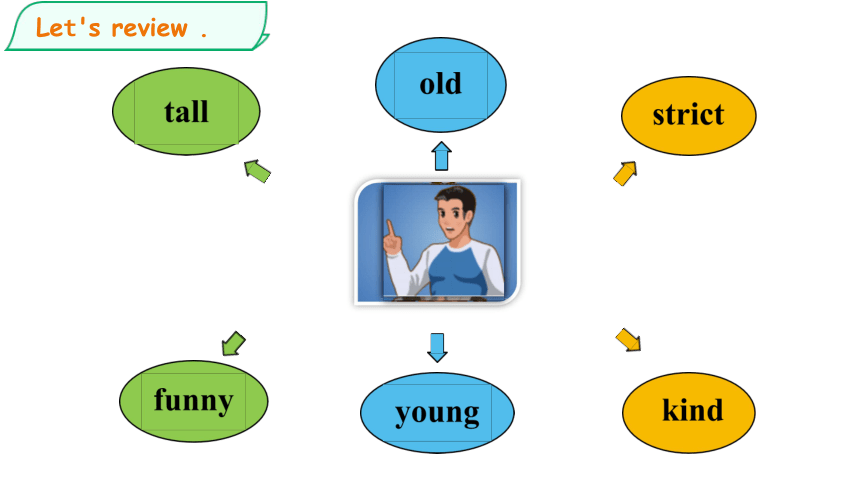 Let's review .

tall

old

strict

funny

young

kind